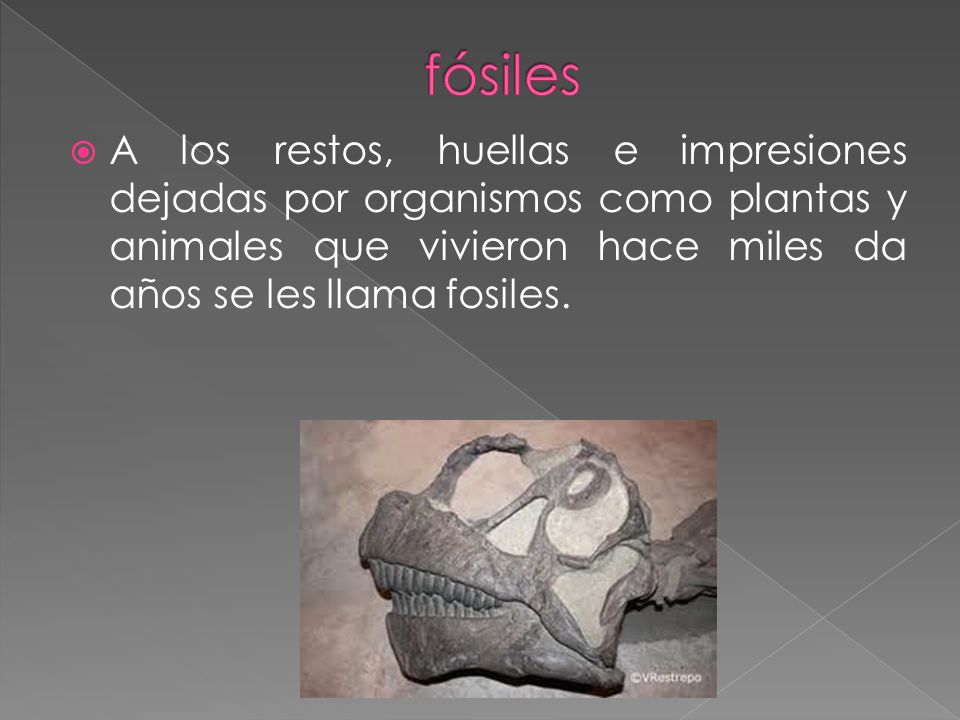 fósiles

A los restos, huellas e impresiones dejadas por organismos como plantas y animales que vivieron hace miles da años se les llama fosiles.

©VRestrepo